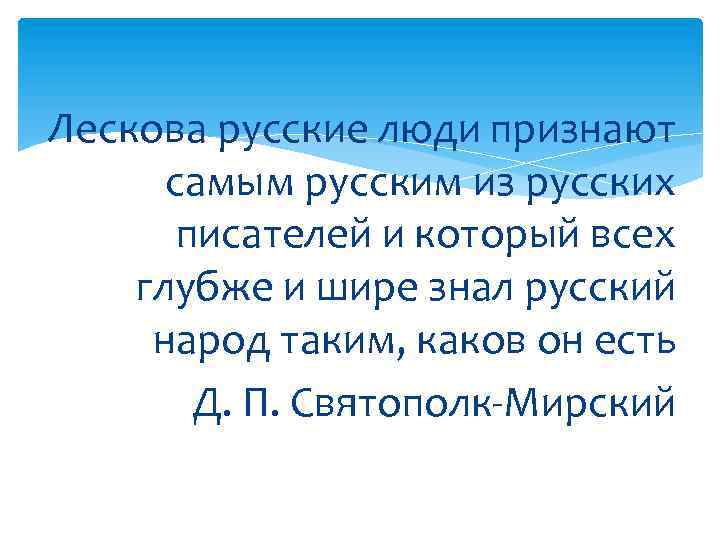 Лескова русские люди признают самым русским из русских писателей и который всех глубже и шире знал русский народ таким, каков он есть

Д. П. Святополк-Мирский